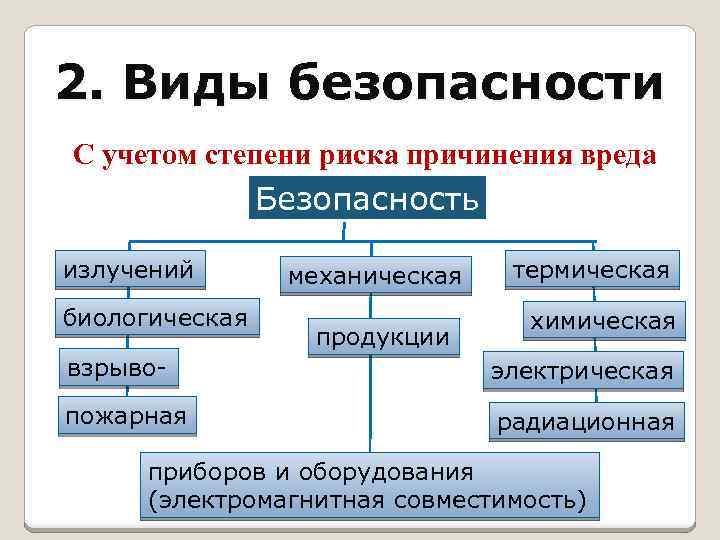 2. Виды безопасности

С учетом степени риска причинения вреда

Безопасность

излучений

биологическая

взрыво-

пожарная

механическая

продукции

термическая

химическая

электрическая

радиационная

приборов и оборудования (электромагнитная совместимость)